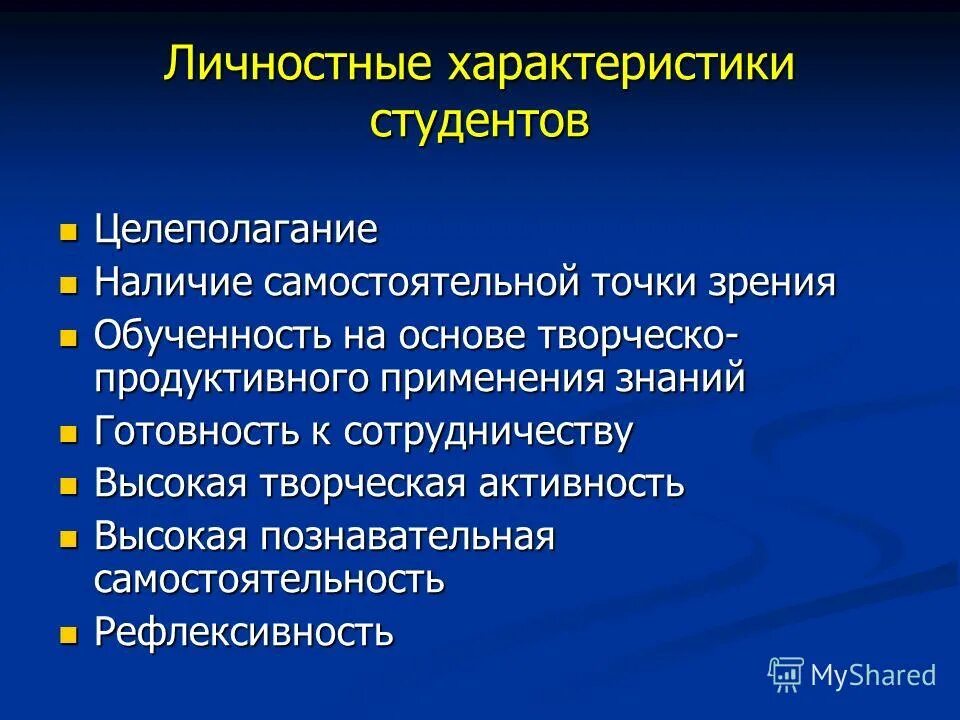 Личностные характеристики студентов

- Целеполагание
- Наличие самостоятельной точки зрения
- Обученность на основе творческо-продуктивного применения знаний
- Готовность к сотрудничеству
- Высокая творческая активность
- Высокая познавательная самостоятельность
- Рефлексивность

MyShared